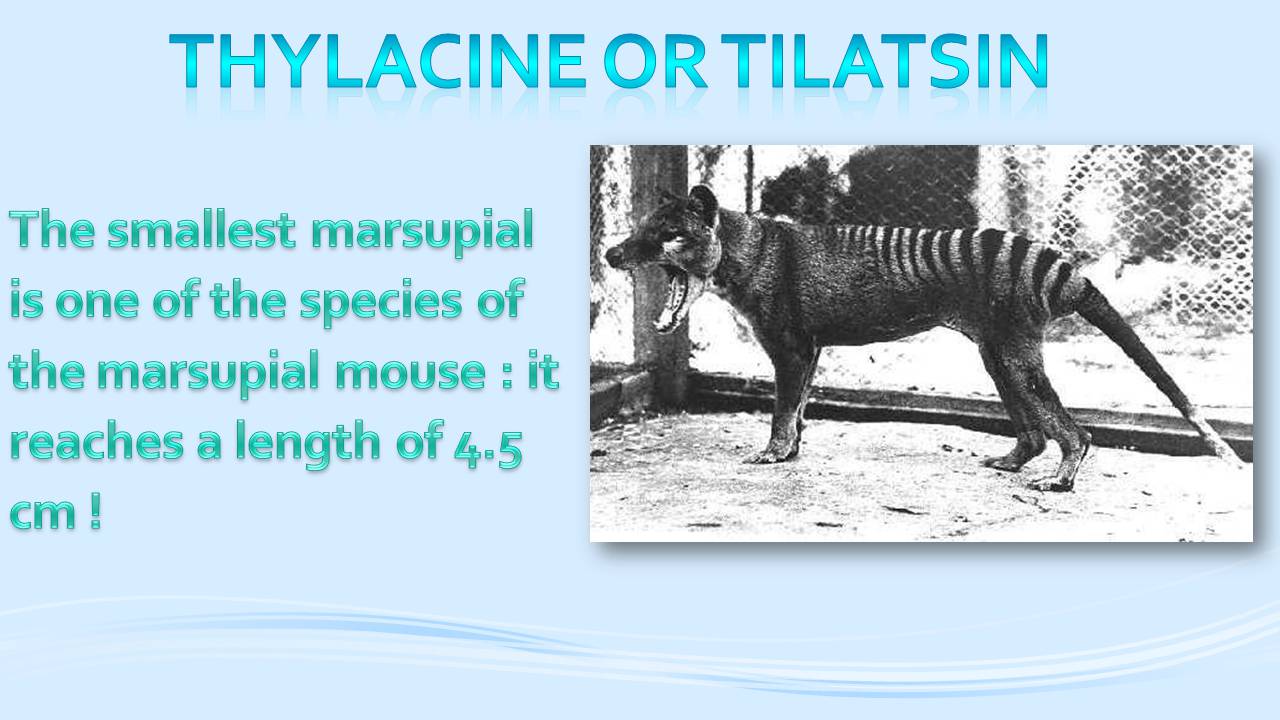 THYLACINE OR TILATSIN

The smallest marsupial is one of the species of the marsupial mouse : it reaches a length of 4.5 cm !